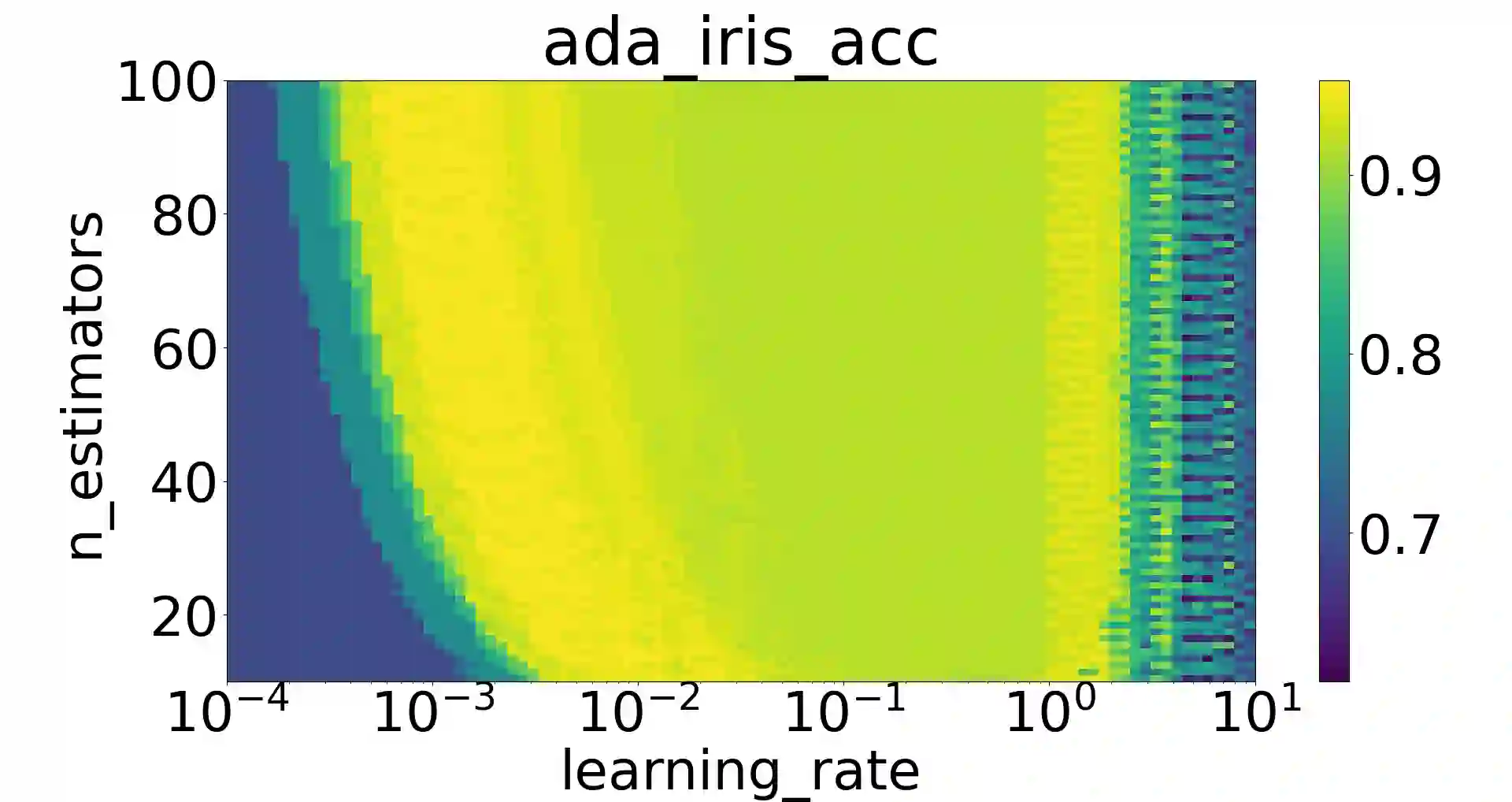 ada_iris_acc

n_estimators

100
80
60
40
20

$10^{-4}$ $10^{-3}$ $10^{-2}$ $10^{-1}$ $10^{0}$ $10^{1}$

learning_rate

0.9
0.8
0.7